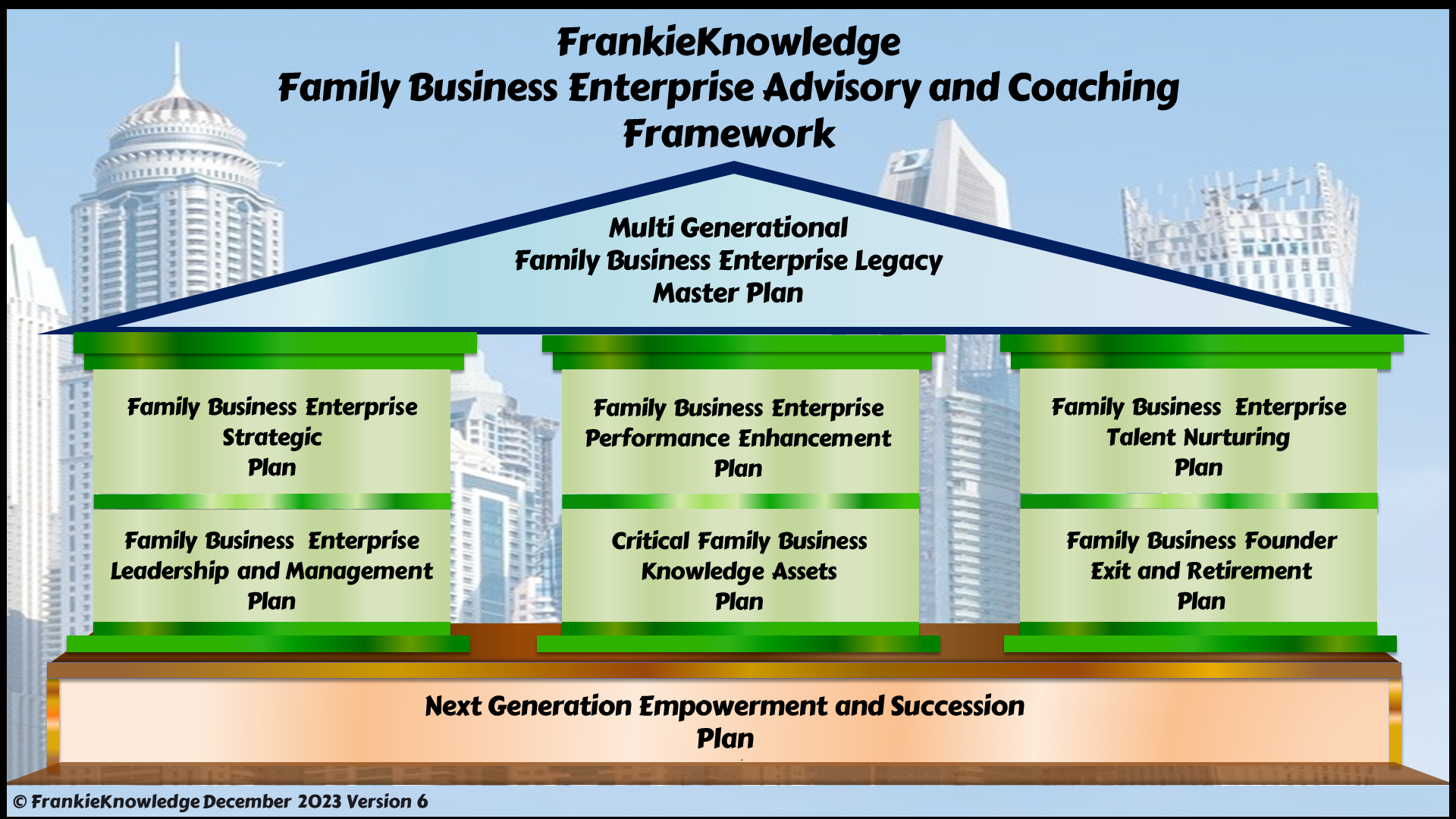 FrankieKnowledge
Family Business Enterprise Advisory and Coaching Framework

Multi Generational
Family Business Enterprise Legacy
Master Plan

Family Business Enterprise
Strategic
Plan

Family Business Enterprise
Leadership and Management
Plan

Family Business Enterprise
Performance Enhancement
Plan

Critical Family Business
Knowledge Assets
Plan

Family Business Enterprise
Talent Nurturing
Plan

Family Business Founder
Exit and Retirement
Plan

Next Generation Empowerment and Succession
Plan

© FrankieKnowledge December 2023 Version 6